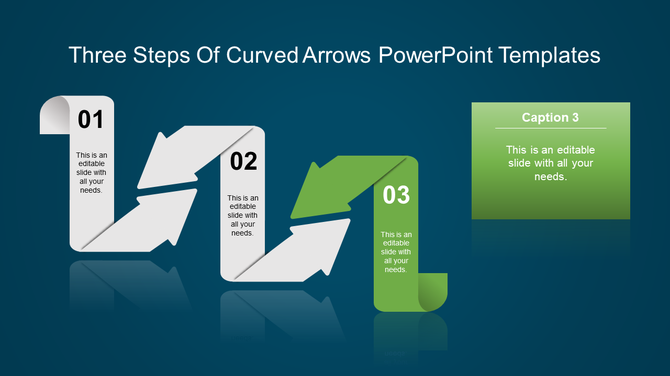 Three Steps Of Curved Arrows PowerPoint Templates

01

This is an editable slide with all your needs.

02

This is an editable slide with all your needs.

03

This is an editable slide with all your needs.

Caption 3

This is an editable slide with all your needs.